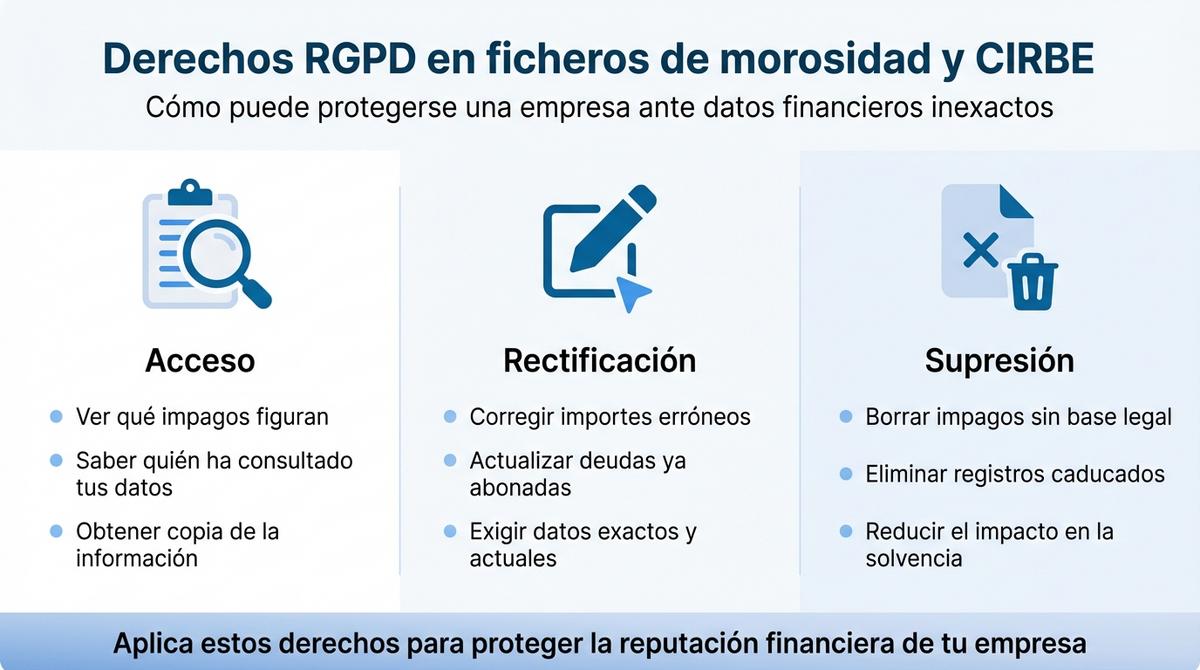 Derechos RGPD en ficheros de morosidad y CIRBE

Cómo puede protegerse una empresa ante datos financieros inexactos

Acceso

- Ver qué impagos figuran
- Saber quién ha consultado tus datos
- Obtener copia de la información

Rectificación

- Corregir importes erróneos
- Actualizar deudas ya abonadas
- Exigir datos exactos y actuales

Supresión

- Borrar impagos sin base legal
- Eliminar registros caducados
- Reducir el impacto en la solvencia

Aplica estos derechos para proteger la reputación financiera de tu empresa